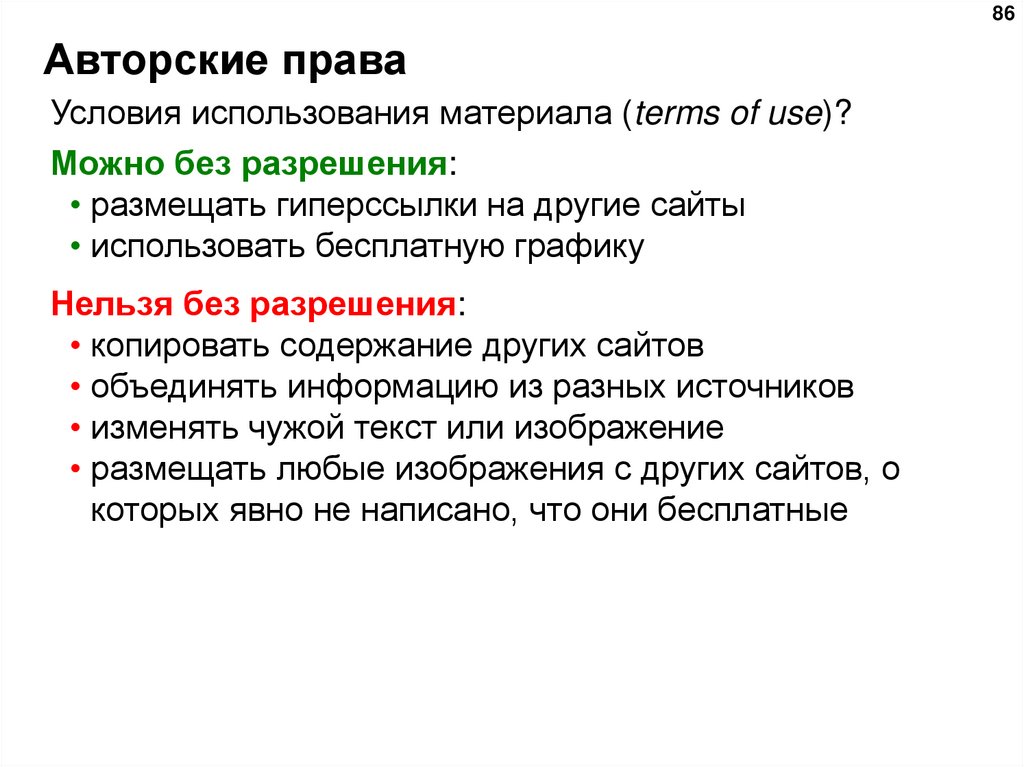 86

Авторские права

Условия использования материала (terms of use)?

Можно без разрешения:
• размещать гиперссылки на другие сайты
• использовать бесплатную графику

Нельзя без разрешения:
• копировать содержание других сайтов
• объединять информацию из разных источников
• изменять чужой текст или изображение
• размещать любые изображения с других сайтов, о которых явно не написано, что они бесплатные